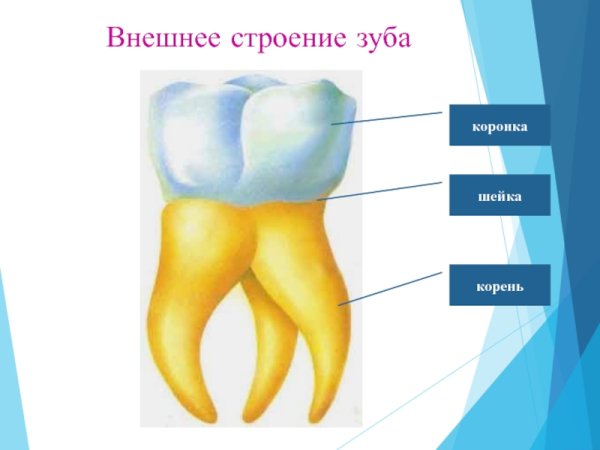 Внешнее строение зуба

коронка

шейка

корень